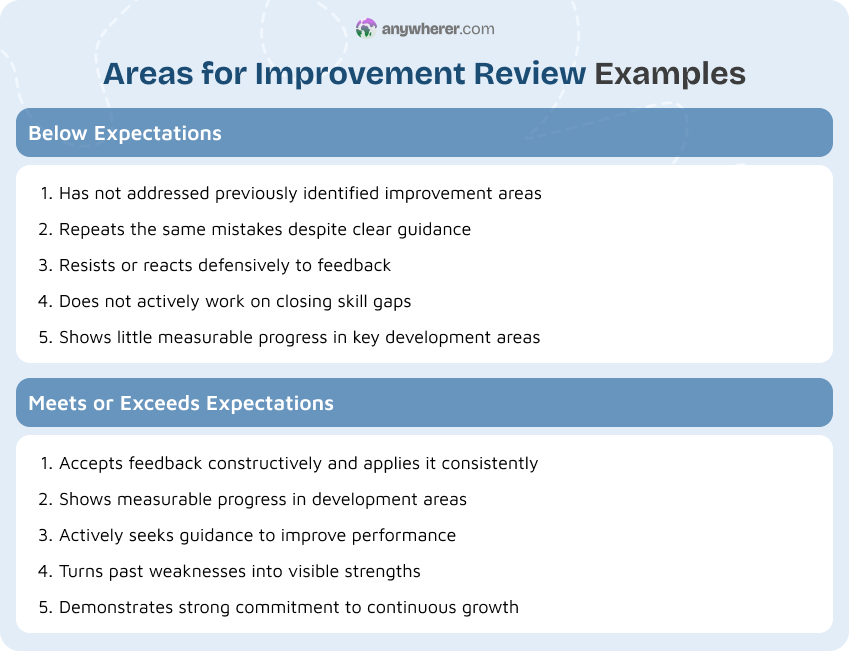 anywherer.com

Areas for Improvement Review Examples

Below Expectations

1. Has not addressed previously identified improvement areas
2. Repeats the same mistakes despite clear guidance
3. Resists or reacts defensively to feedback
4. Does not actively work on closing skill gaps
5. Shows little measurable progress in key development areas

Meets or Exceeds Expectations

1. Accepts feedback constructively and applies it consistently
2. Shows measurable progress in development areas
3. Actively seeks guidance to improve performance
4. Turns past weaknesses into visible strengths
5. Demonstrates strong commitment to continuous growth